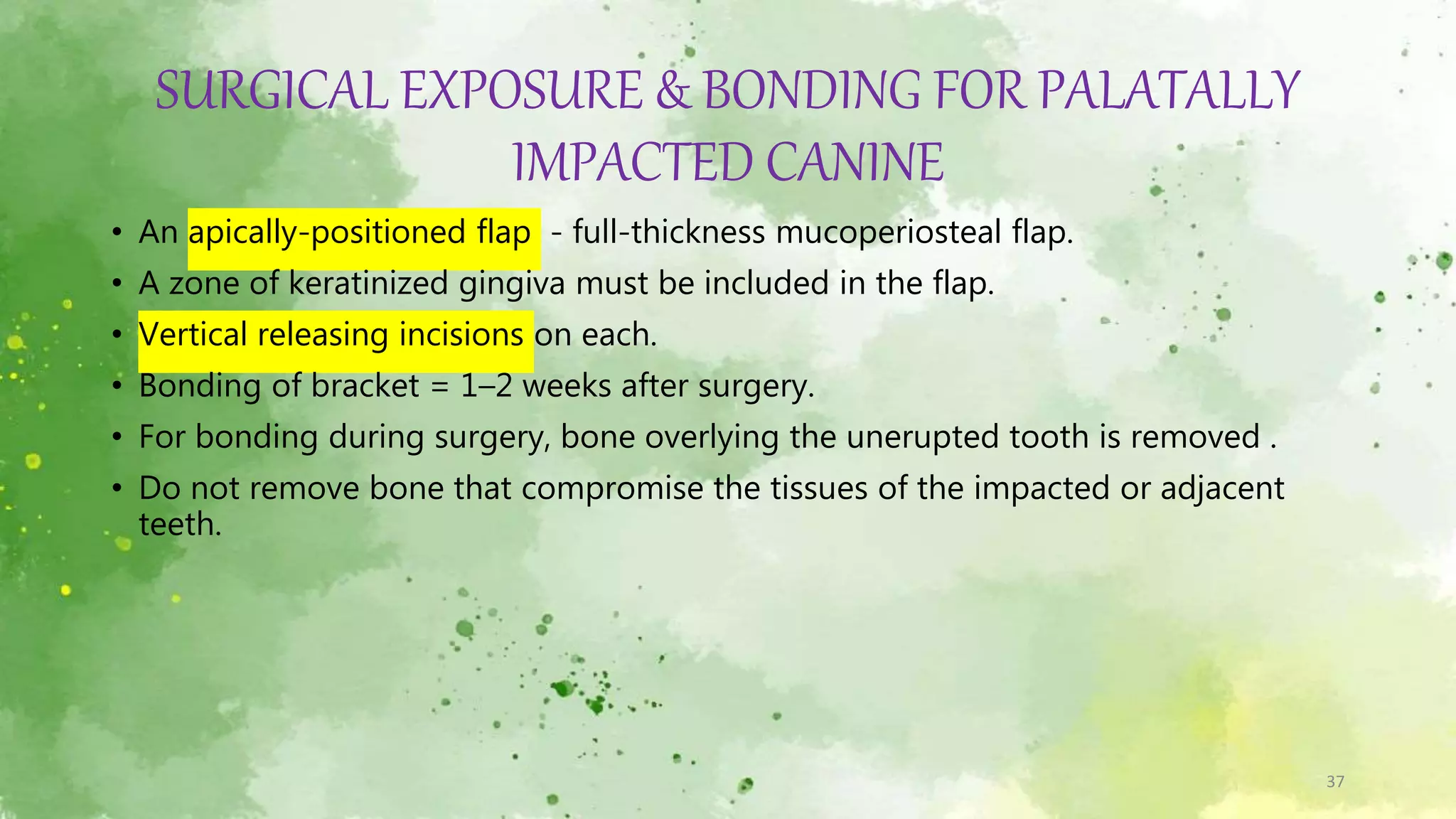 SURGICAL EXPOSURE & BONDING FOR PALATALLY IMPACTED CANINE

• An apically-positioned flap - full-thickness mucoperiosteal flap.
• A zone of keratinized gingiva must be included in the flap.
• Vertical releasing incisions on each.
• Bonding of bracket = 1–2 weeks after surgery.
• For bonding during surgery, bone overlying the unerupted tooth is removed .
• Do not remove bone that compromise the tissues of the impacted or adjacent teeth.

37